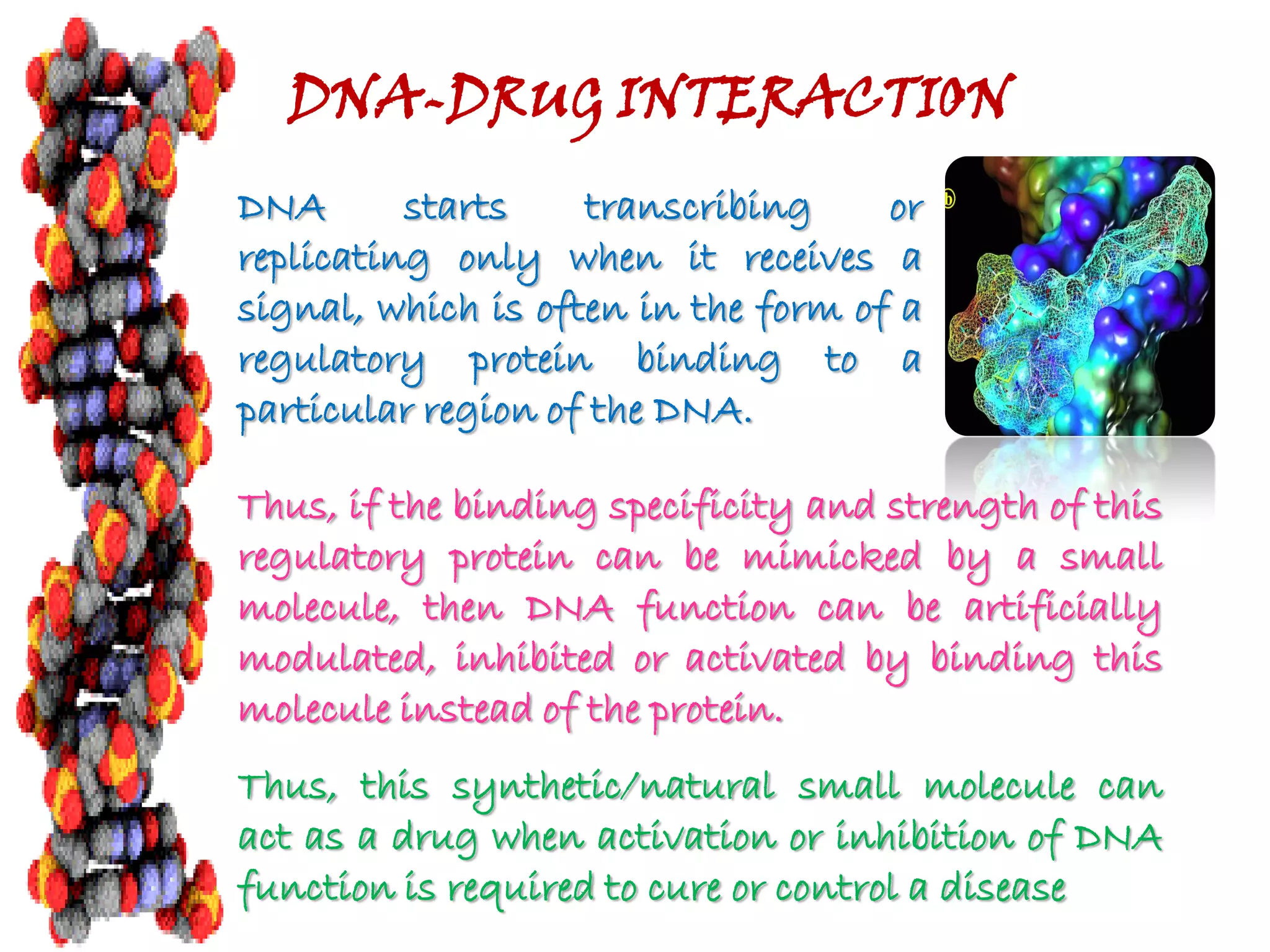 DNA-DRUG INTERACTION

DNA starts transcribing or replicating only when it receives a signal, which is often in the form of a regulatory protein binding to a particular region of the DNA.

b

Thus, if the binding specificity and strength of this regulatory protein can be mimicked by a small molecule, then DNA function can be artificially modulated, inhibited or activated by binding this molecule instead of the protein.

Thus, this synthetic/natural small molecule can act as a drug when activation or inhibition of DNA function is required to cure or control a disease